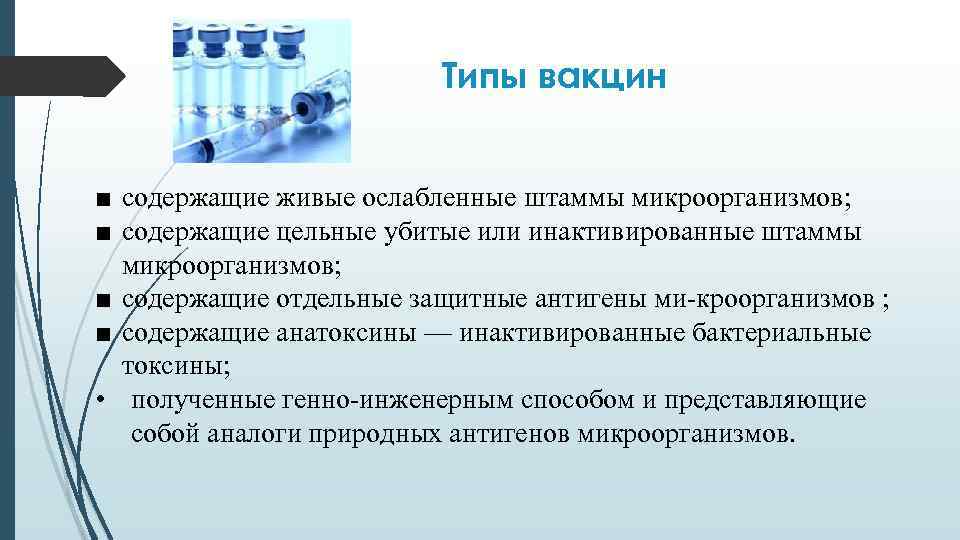 Типы вакцин

■ содержащие живые ослабленные штаммы микроорганизмов;
■ содержащие цельные убитые или инактивированные штаммы микроорганизмов;
■ содержащие отдельные защитные антигены ми-кроорганизмов ;
■ содержащие анатоксины — инактивированные бактериальные токсины;
• полученные генно-инженерным способом и представляющие собой аналоги природных антигенов микроорганизмов.